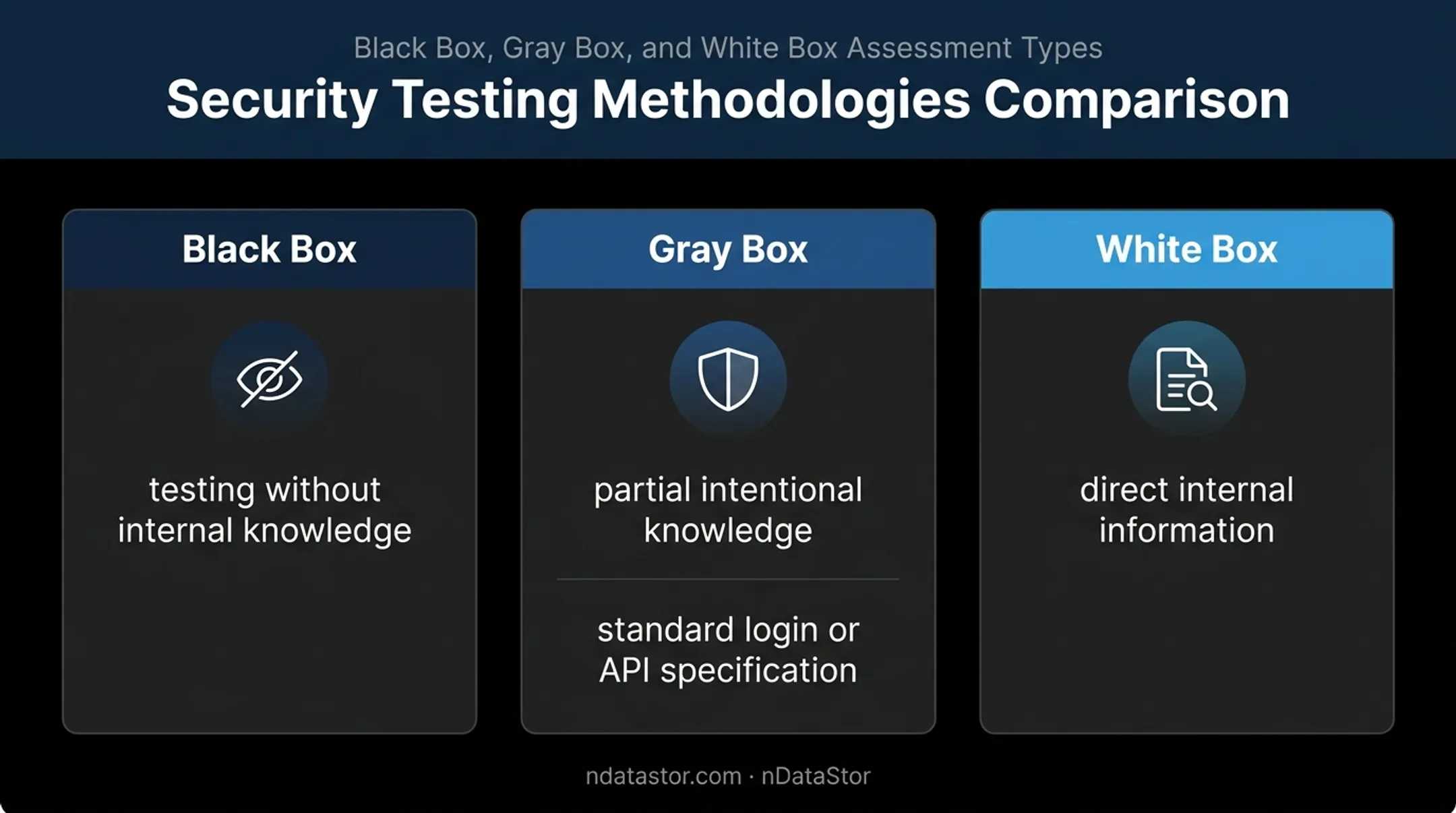 Black Box, Gray Box, and White Box Assessment Types

Security Testing Methodologies Comparison

Black Box

testing without internal knowledge

Gray Box

partial intentional knowledge

standard login or API specification

White Box

direct internal information

ndatastor.com · nDataStor